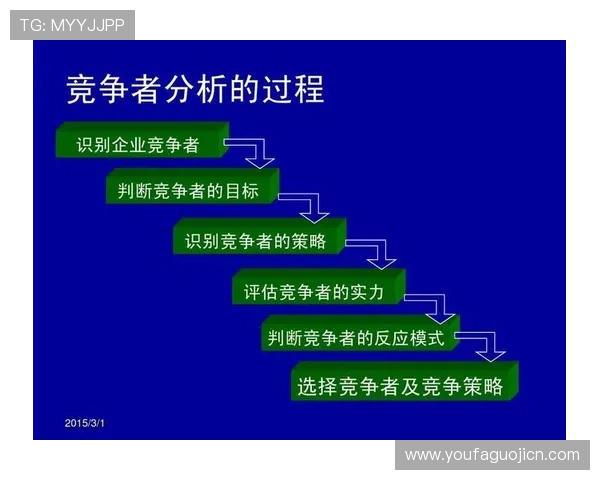 TG: MYYJJPP

竞争者分析的过程

识别企业竞争者

判断竞争者的目标

识别竞争者的策略

评估竞争者的实力

判断竞争者的反应模式

选择竞争者及竞争策略

2015/3/1

www.youfaguojicn.com